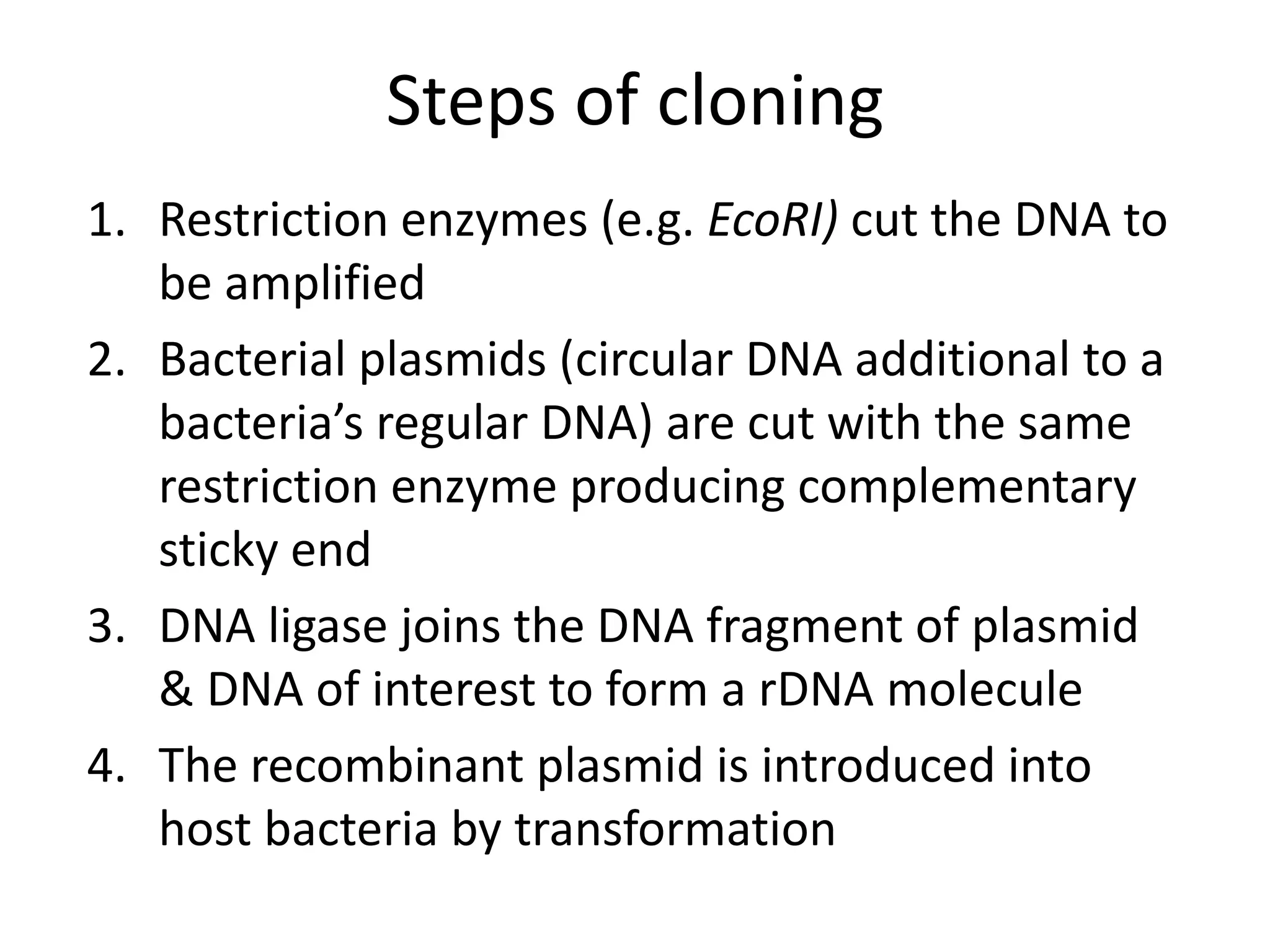 Steps of cloning

1. Restriction enzymes (e.g. EcoRI) cut the DNA to be amplified
2. Bacterial plasmids (circular DNA additional to a bacteria’s regular DNA) are cut with the same restriction enzyme producing complementary sticky end
3. DNA ligase joins the DNA fragment of plasmid & DNA of interest to form a rDNA molecule
4. The recombinant plasmid is introduced into host bacteria by transformation